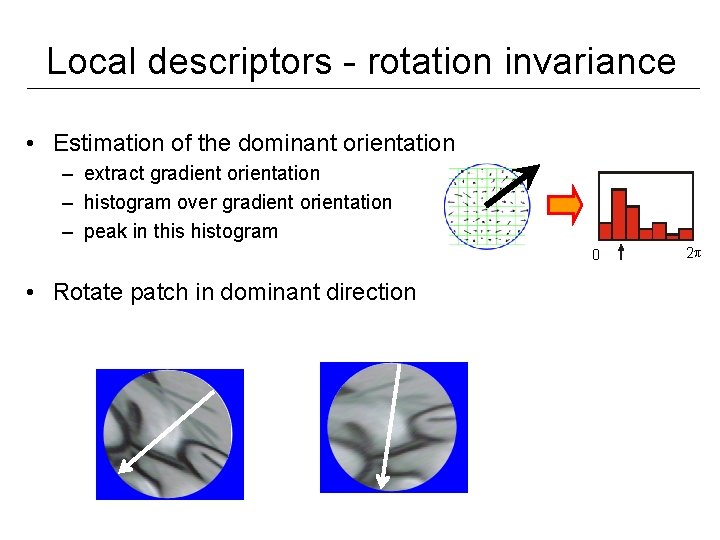 Local descriptors - rotation invariance

• Estimation of the dominant orientation
– extract gradient orientation
– histogram over gradient orientation
– peak in this histogram

0

$2\pi$

• Rotate patch in dominant direction